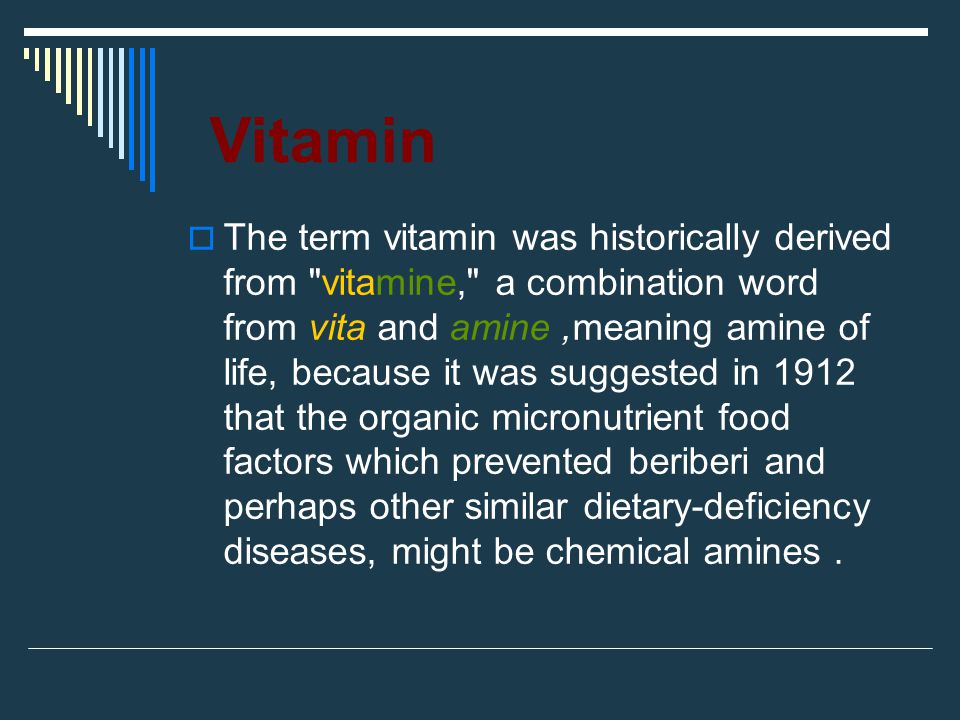 Vitamin

The term vitamin was historically derived from "vitamine," a combination word from vita and amine ,meaning amine of life, because it was suggested in 1912 that the organic micronutrient food factors which prevented beriberi and perhaps other similar dietary-deficiency diseases, might be chemical amines .